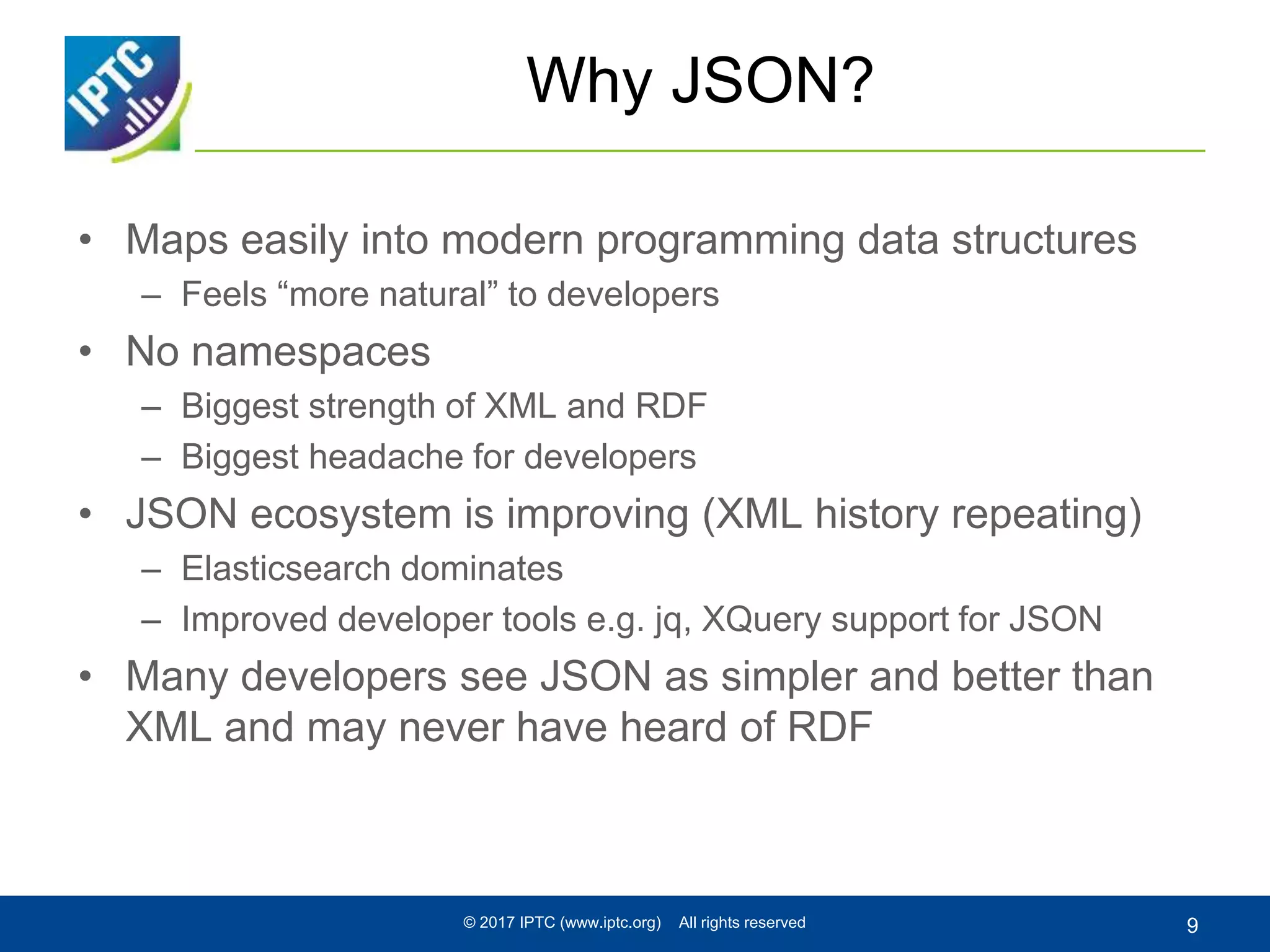 IPTC

Why JSON?

• Maps easily into modern programming data structures
– Feels “more natural” to developers
• No namespaces
– Biggest strength of XML and RDF
– Biggest headache for developers
• JSON ecosystem is improving (XML history repeating)
– Elasticsearch dominates
– Improved developer tools e.g. jq, XQuery support for JSON
• Many developers see JSON as simpler and better than XML and may never have heard of RDF

© 2017 IPTC (www.iptc.org) All rights reserved

9